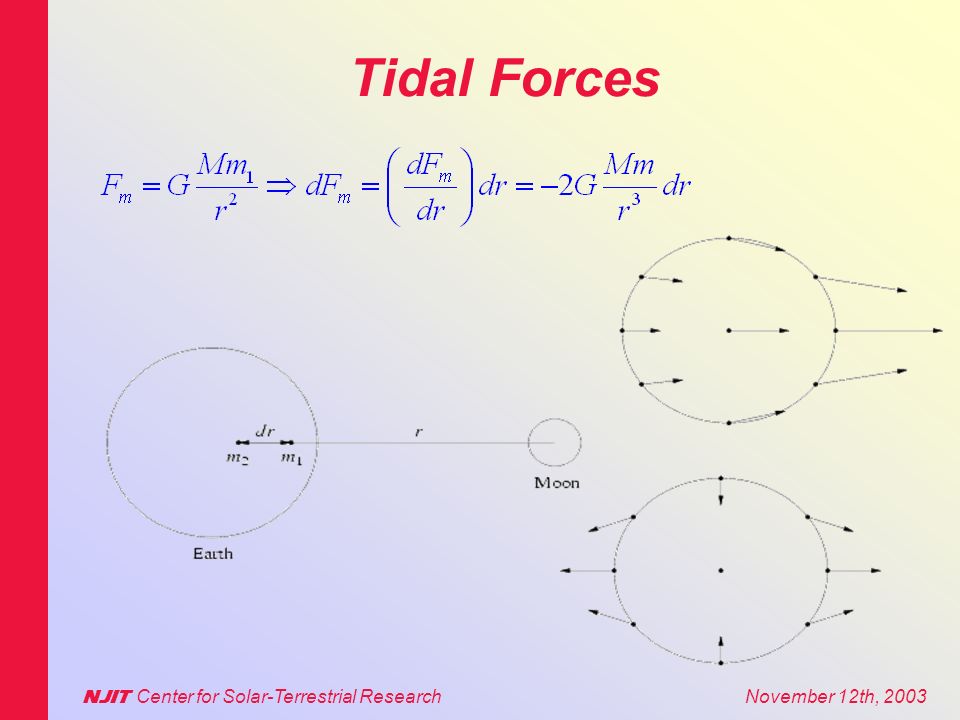 Tidal Forces

$F_m = G\frac{Mm_1}{r^2} \Rightarrow dF_m = \left(\frac{dF_m}{dr}\right)dr = -2G\frac{Mm}{r^3}dr$

$dr$

$r$

$m_2$

$m_1$

Moon

Earth

NJIT Center for Solar-Terrestrial Research

November 12th, 2003